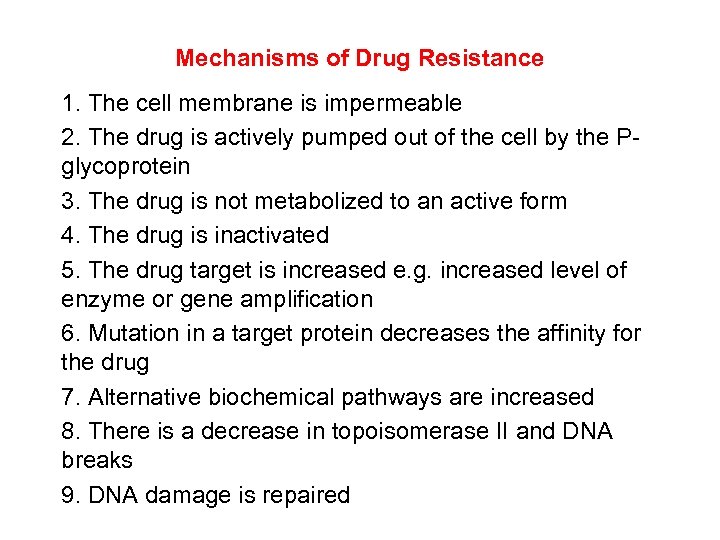 Mechanisms of Drug Resistance

1. The cell membrane is impermeable

2. The drug is actively pumped out of the cell by the P-glycoprotein

3. The drug is not metabolized to an active form

4. The drug is inactivated

5. The drug target is increased e.g. increased level of enzyme or gene amplification

6. Mutation in a target protein decreases the affinity for the drug

7. Alternative biochemical pathways are increased

8. There is a decrease in topoisomerase II and DNA breaks

9. DNA damage is repaired